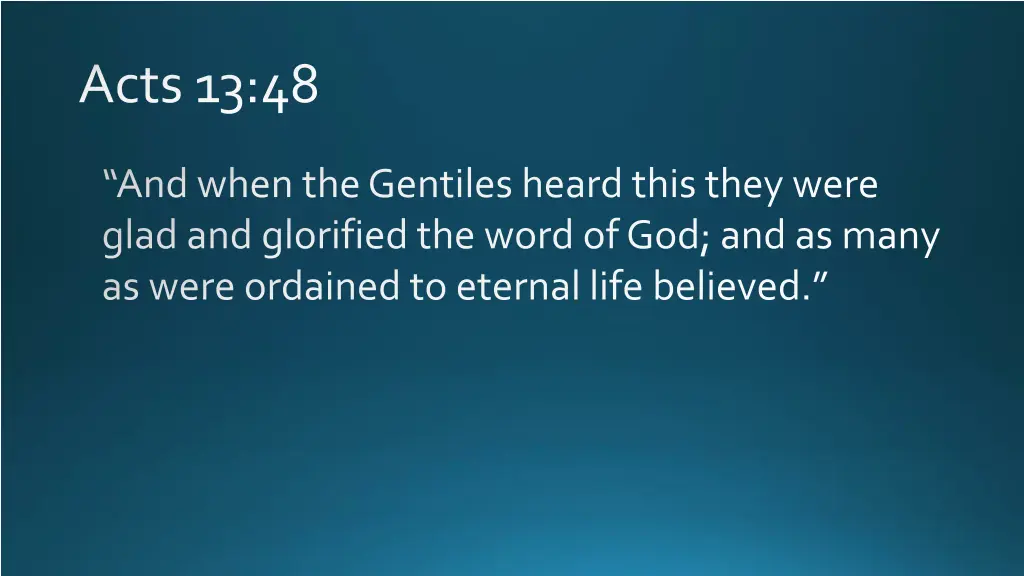 Acts 13:48

“And when the Gentiles heard this they were glad and glorified the word of God; and as many as were ordained to eternal life believed.”